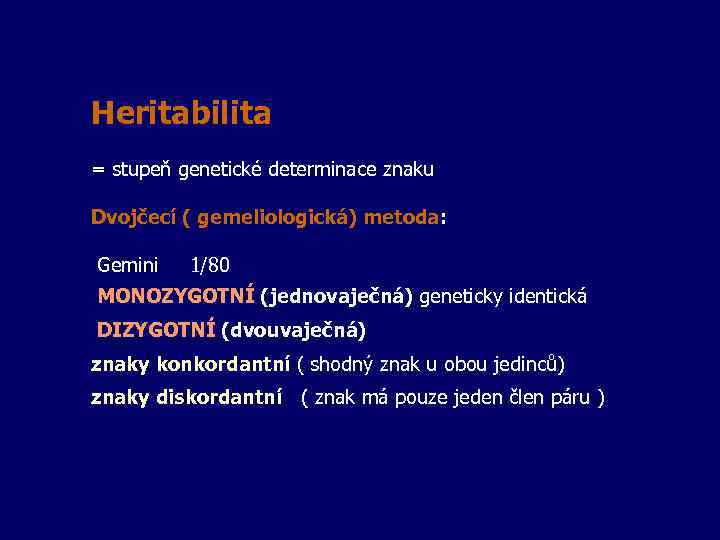 Heritabilita

= stupeň genetické determinace znaku

Dvojčecí ( gemeliologická) metoda:

Gemini 1/80
MONOZYGOTNÍ (jednovaječná) geneticky identická
DIZYGOTNÍ (dvouvaječná)
znaky konkordantní ( shodný znak u obou jedinců)
znaky diskordantní ( znak má pouze jeden člen páru )